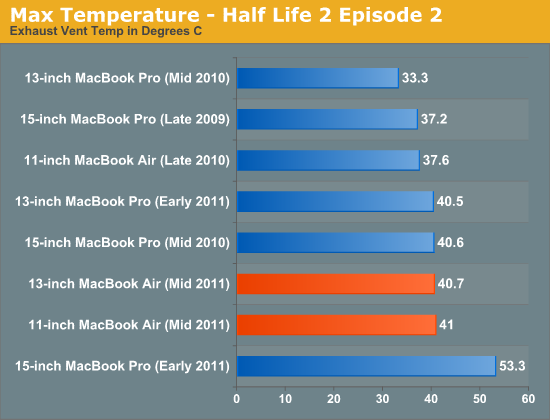 Max Temperature - Half Life 2 Episode 2
Exhaust Vent Temp in Degrees C

13-inch MacBook Pro (Mid 2010) 33.3
15-inch MacBook Pro (Late 2009) 37.2
11-inch MacBook Air (Late 2010) 37.6
13-inch MacBook Pro (Early 2011) 40.5
15-inch MacBook Pro (Mid 2010) 40.6
13-inch MacBook Air (Mid 2011) 40.7
11-inch MacBook Air (Mid 2011) 41
15-inch MacBook Pro (Early 2011) 53.3

0 10 20 30 40 50 60